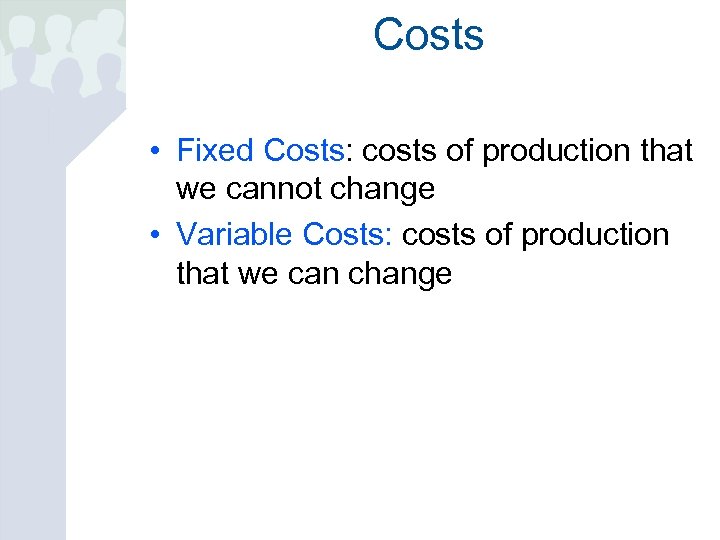 Costs

• Fixed Costs: costs of production that we cannot change
• Variable Costs: costs of production that we can change